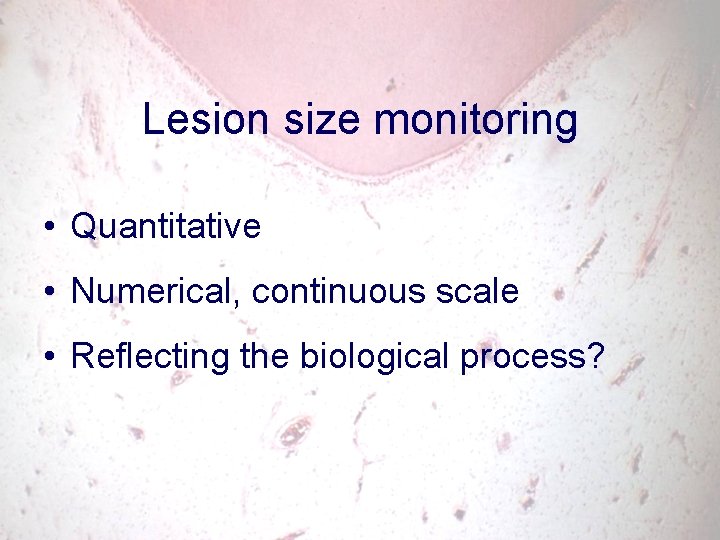 Lesion size monitoring

• Quantitative

• Numerical, continuous scale

• Reflecting the biological process?